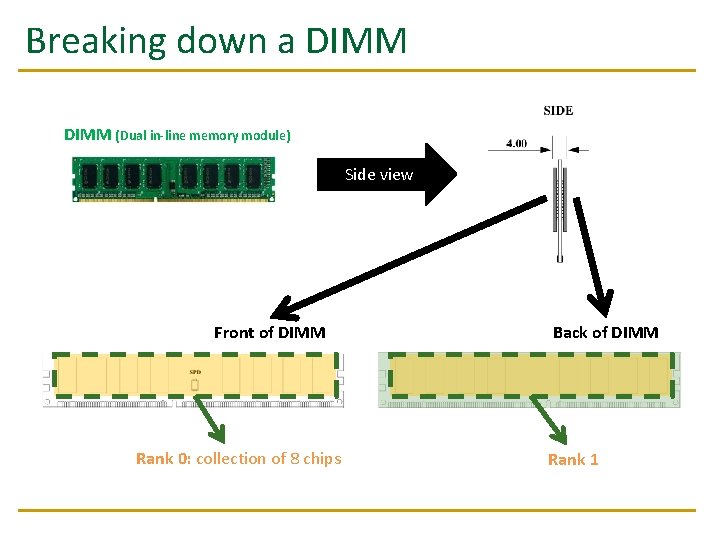 Breaking down a DIMM

DIMM (Dual in-line memory module)

Side view

SIDE

4.00

Front of DIMM

Back of DIMM

SPD

Rank 0: collection of 8 chips

Rank 1